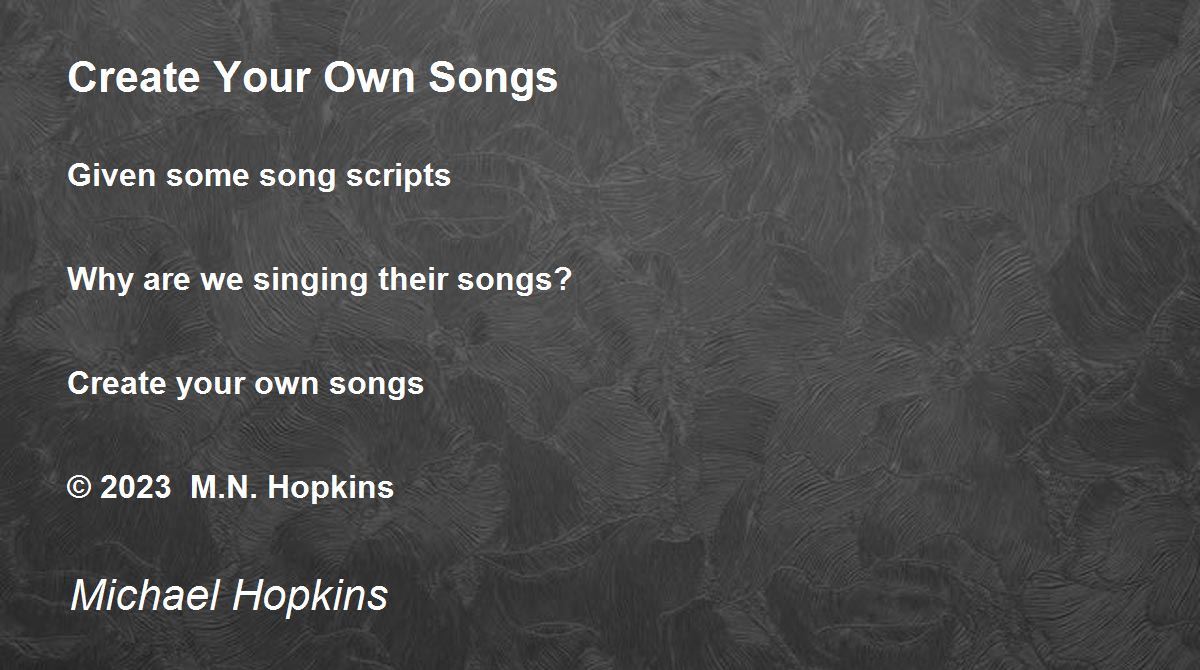 Create Your Own Songs

Given some song scripts

Why are we singing their songs?

Create your own songs

© 2023 M.N. Hopkins

Michael Hopkins